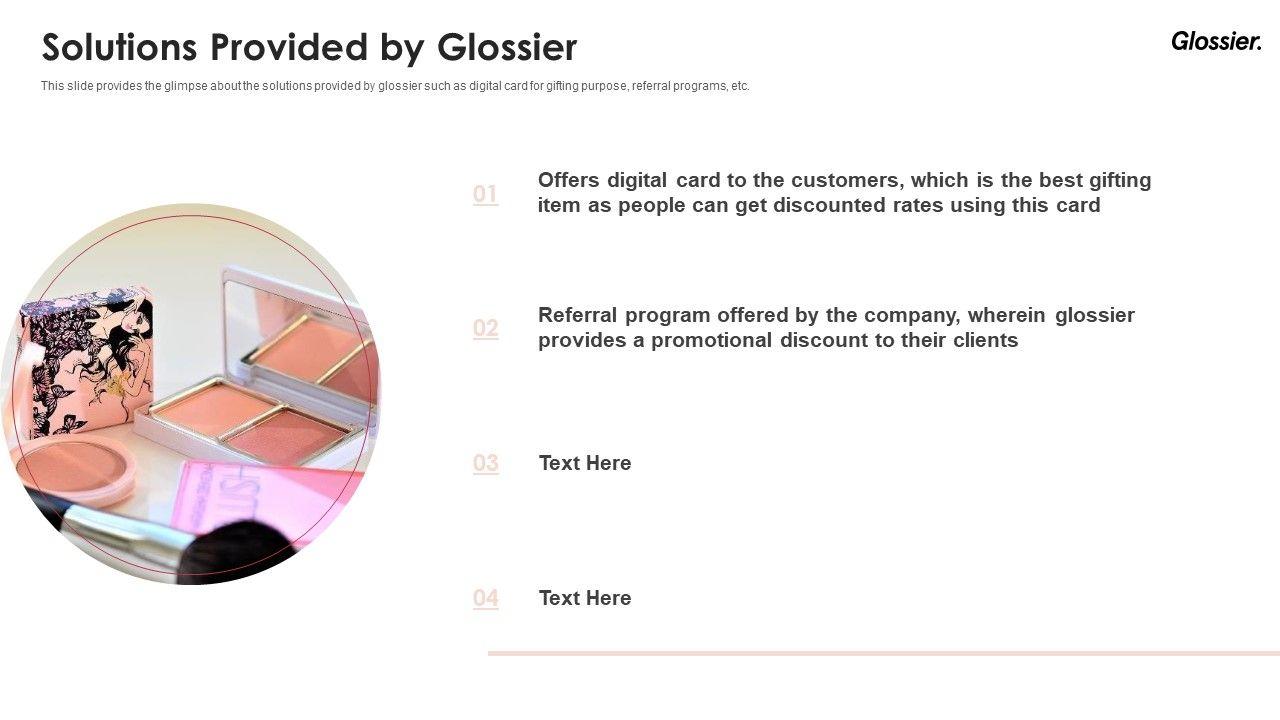 Solutions Provided by Glossier

Glossier.

This slide provides the glimpse about the solutions provided by glossier such as digital card for gifting purpose, referral programs, etc.

01 Offers digital card to the customers, which is the best gifting item as people can get discounted rates using this card

02 Referral program offered by the company, wherein glossier provides a promotional discount to their clients

03 Text Here

04 Text Here